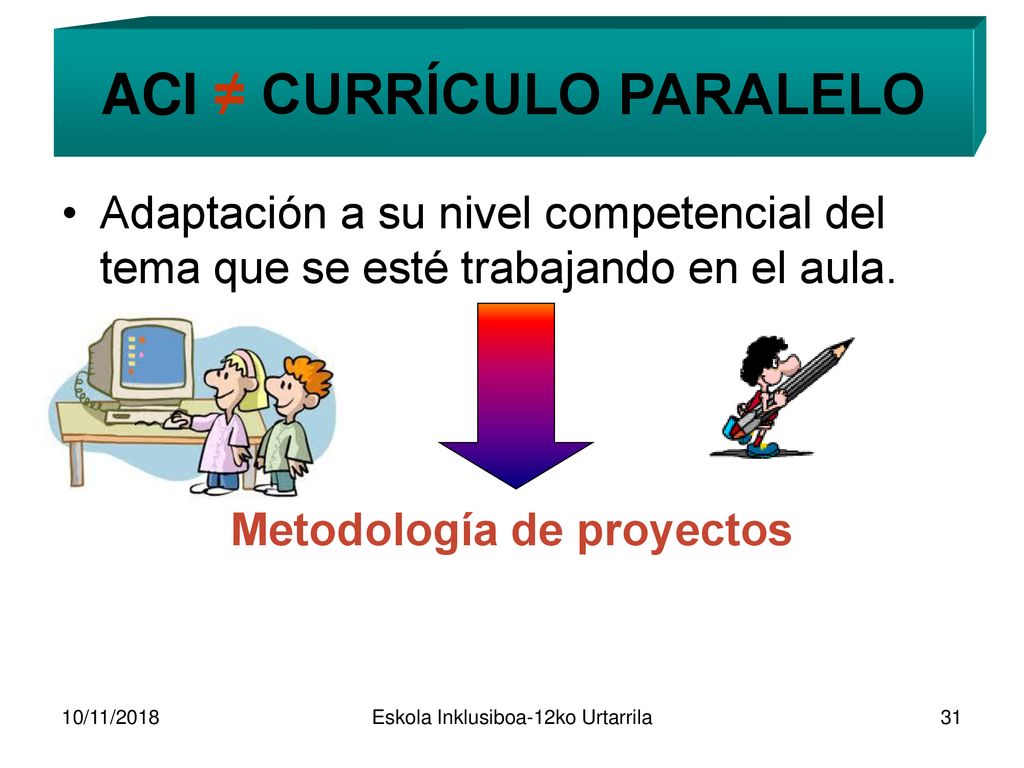 ACI $\neq$ CURRÍCULO PARALELO

• Adaptación a su nivel competencial del tema que se esté trabajando en el aula.

Metodología de proyectos

10/11/2018 Eskola Inklusiboa-12ko Urtarrila 31